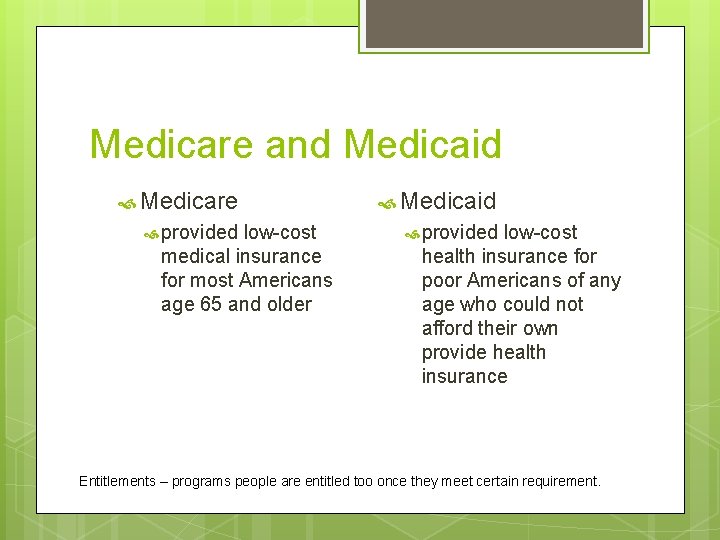 Medicare and Medicaid

Medicare

provided low-cost medical insurance for most Americans age 65 and older

Medicaid

provided low-cost health insurance for poor Americans of any age who could not afford their own provide health insurance

Entitlements – programs people are entitled too once they meet certain requirement.